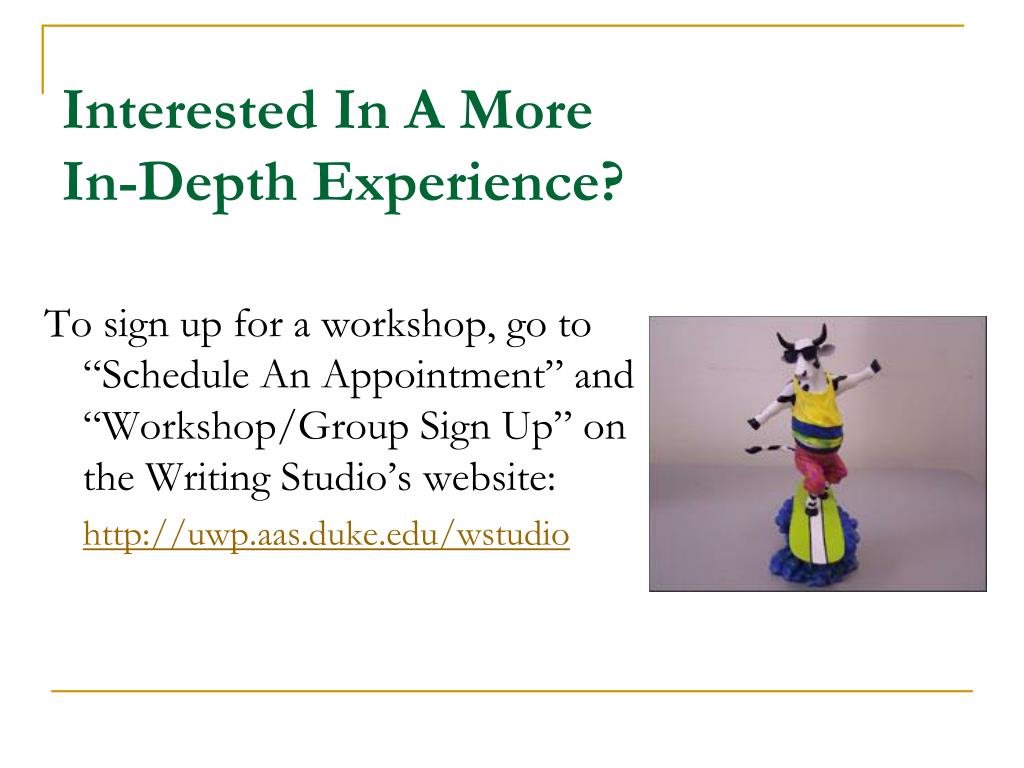 Interested In A More In-Depth Experience?

To sign up for a workshop, go to “Schedule An Appointment” and “Workshop/Group Sign Up” on the Writing Studio’s website:

http://uwp.aas.duke.edu/wstudio